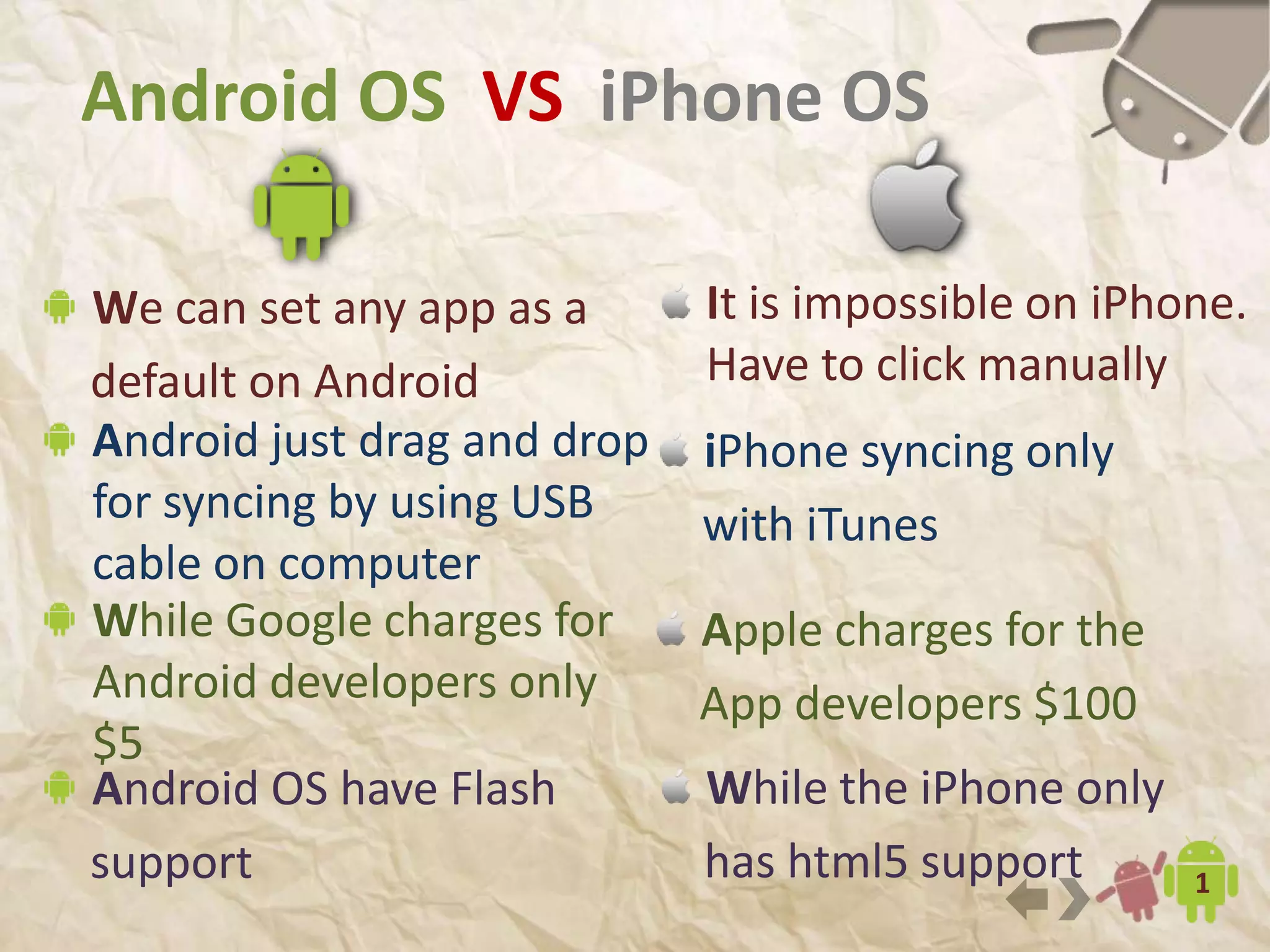 Android OS VS iPhone OS

We can set any app as a default on Android

Android just drag and drop for syncing by using USB cable on computer

While Google charges for Android developers only $5

Android OS have Flash support

It is impossible on iPhone. Have to click manually

iPhone syncing only with iTunes

Apple charges for the App developers $100

While the iPhone only has html5 support

1